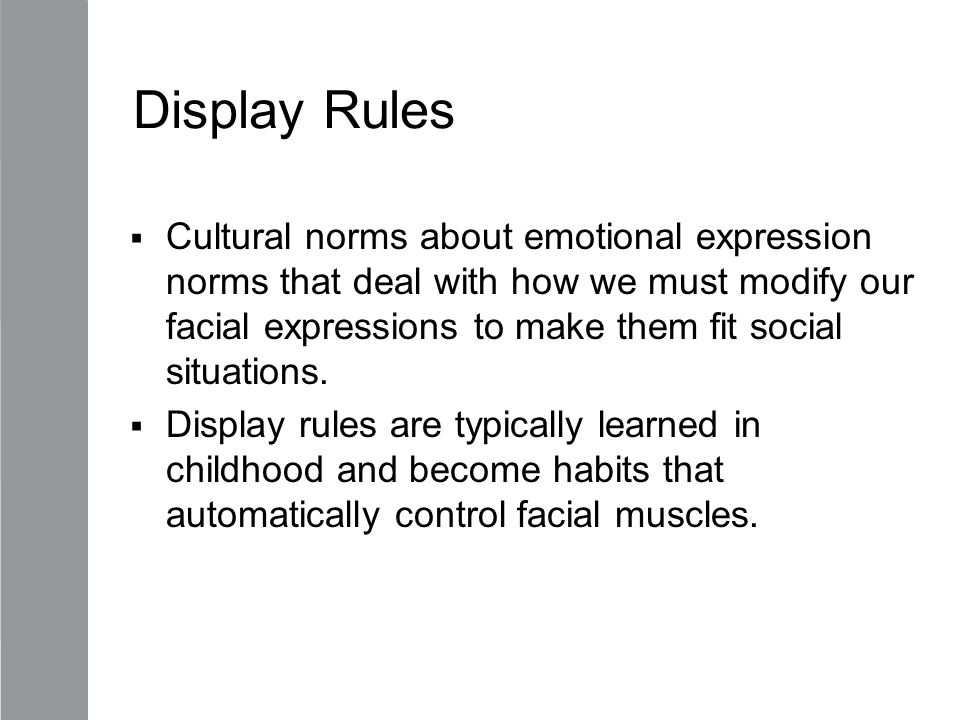 Display Rules

▪ Cultural norms about emotional expression norms that deal with how we must modify our facial expressions to make them fit social situations.

▪ Display rules are typically learned in childhood and become habits that automatically control facial muscles.